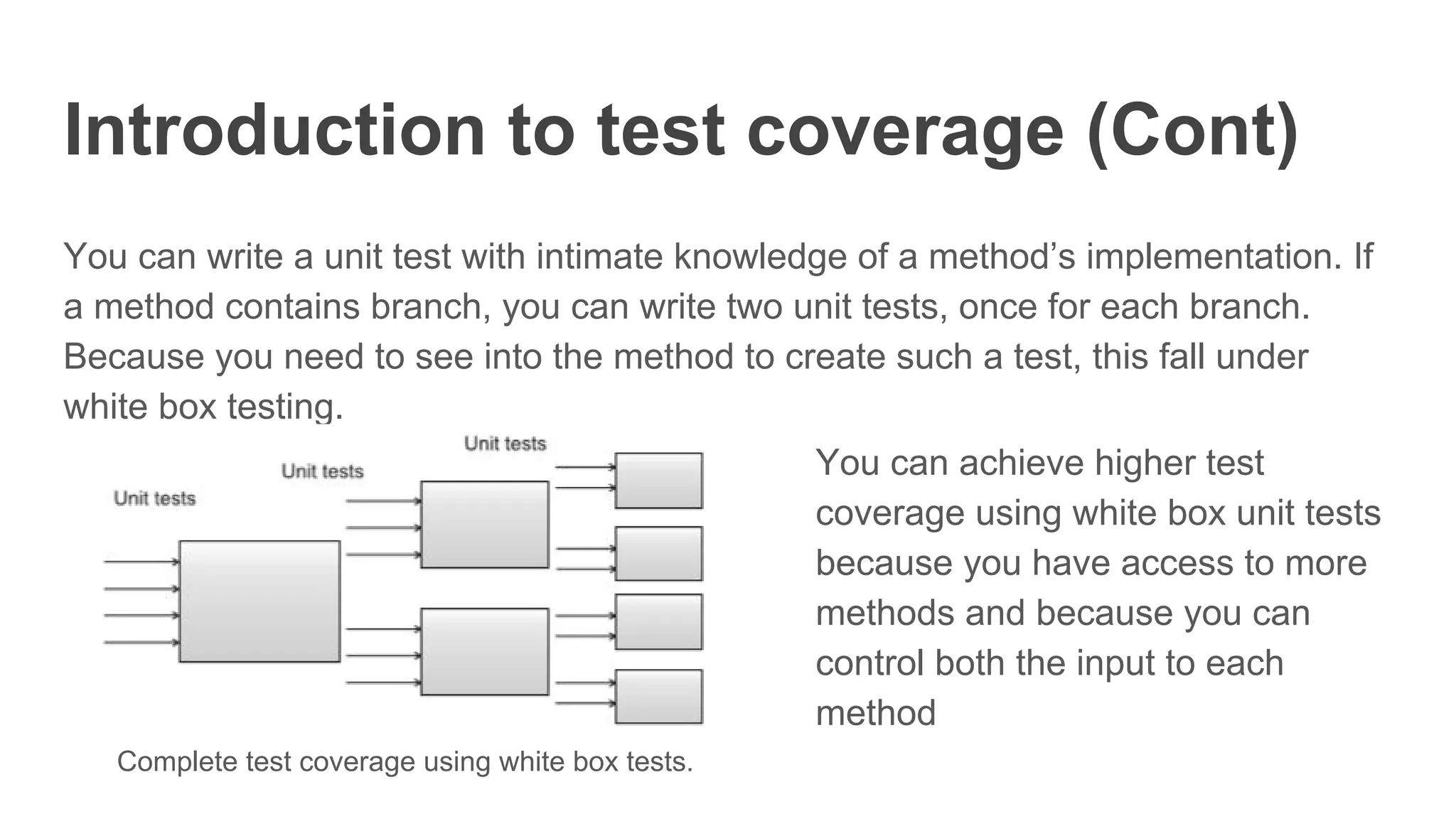 Introduction to test coverage (Cont)

You can write a unit test with intimate knowledge of a method’s implementation. If a method contains branch, you can write two unit tests, once for each branch. Because you need to see into the method to create such a test, this fall under white box testing.

Unit tests

Unit tests

Unit tests

Complete test coverage using white box tests.

You can achieve higher test coverage using white box unit tests because you have access to more methods and because you can control both the input to each method